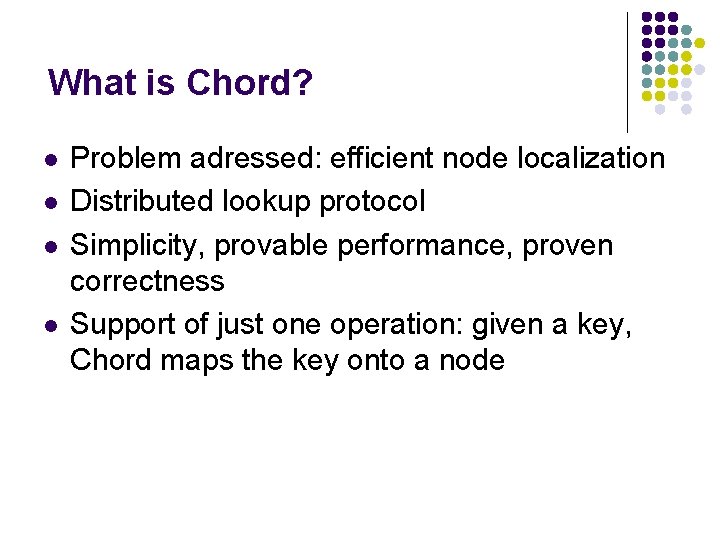 What is Chord?

- Problem adressed: efficient node localization
- Distributed lookup protocol
- Simplicity, provable performance, proven correctness
- Support of just one operation: given a key, Chord maps the key onto a node